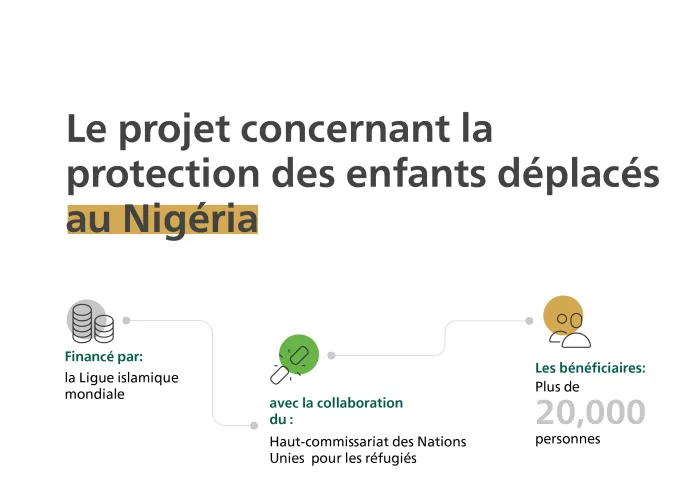 Le projet concernant la protection des enfants déplacés au Nigéria

Financé par:
la Ligue islamique mondiale

avec la collaboration du :
Haut-commissariat des Nations Unies pour les réfugiés

Les bénéficiaires:
Plus de
20,000
personnes